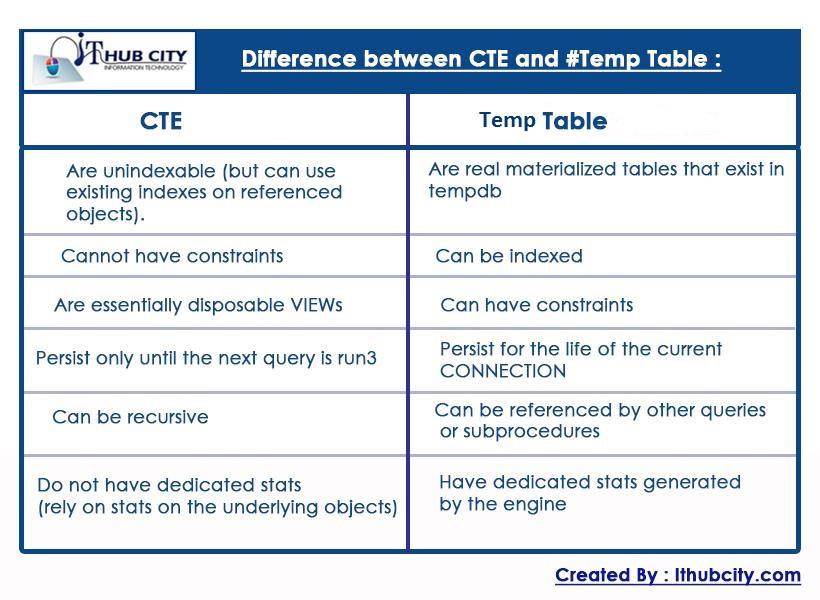 iT HUB CITY
INFORMATION TECHNOLOGY

Difference between CTE and #Temp Table :

| CTE | Temp Table |
|---|---|
| Are unindexable (but can use existing indexes on referenced objects). | Are real materialized tables that exist in tempdb |
| Cannot have constraints | Can be indexed |
| Are essentially disposable VIEWs | Can have constraints |
| Persist only until the next query is run3 | Persist for the life of the current CONNECTION |
| Can be recursive | Can be referenced by other queries or subprocedures |
| Do not have dedicated stats (rely on stats on the underlying objects) | Have dedicated stats generated by the engine |

Created By : Ithubcity.com